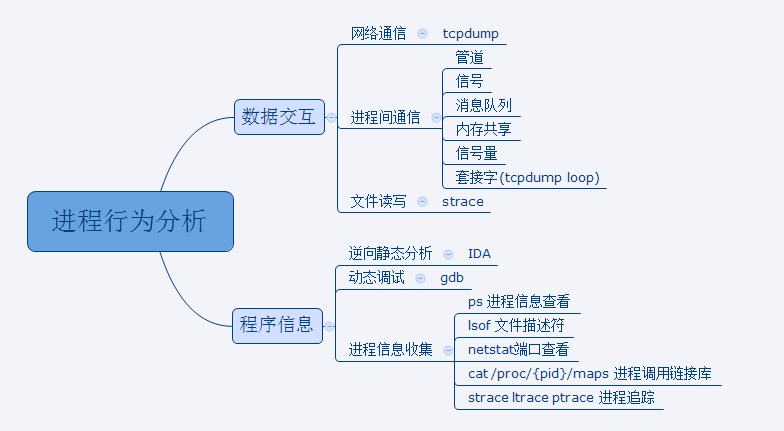 进程行为分析

数据交互

网络通信 tcpdump

进程间通信

管道

信号

消息队列

内存共享

信号量

套接字(tcpdump loop)

文件读写 strace

程序信息

逆向静态分析 IDA

动态调试 gdb

进程信息收集

ps 进程信息查看

lsof 文件描述符

netstat端口查看

cat /proc/{pid}/maps 进程调用链接库

strace ltrace ptrace 进程追踪